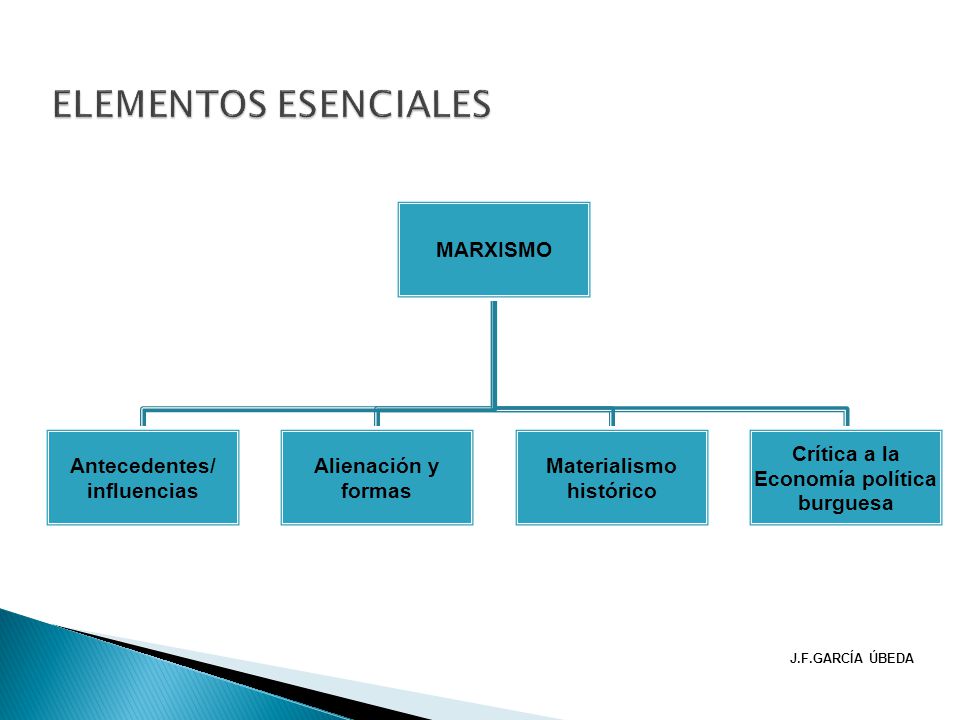 ELEMENTOS ESENCIALES

MARXISMO

Antecedentes/ influencias

Alienación y formas

Materialismo histórico

Crítica a la Economía política burguesa

J.F.GARCÍA ÚBEDA